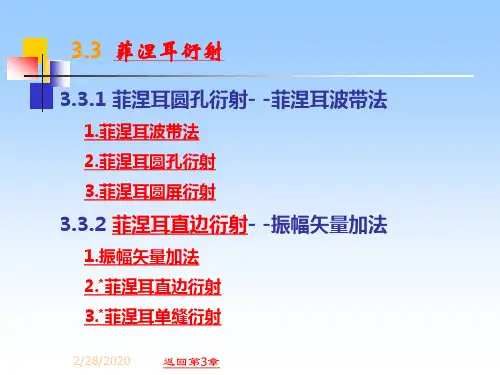 3.3 菲涅耳衍射

3.3.1 菲涅耳圆孔衍射- -菲涅耳波带法

1.菲涅耳波带法

2.菲涅耳圆孔衍射

3.菲涅耳圆屏衍射

3.3.2 菲涅耳直边衍射- -振幅矢量加法

1.振幅矢量加法

2.*菲涅耳直边衍射

3.*菲涅耳单缝衍射

2/28/2020 返回第3章